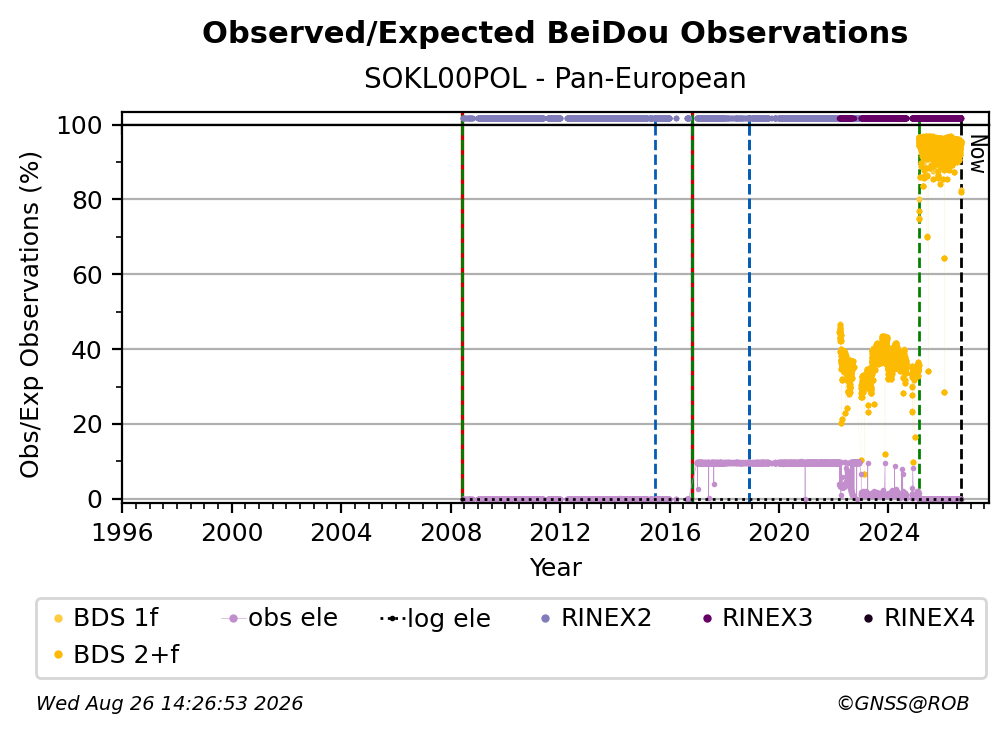 Observed/Expected BeiDou Observations
SOKL00POL - Pan-European

Obs/Exp Observations (%)

100
80
60
40
20
0

Now

1996 2000 2004 2008 2012 2016 2020 2024
Year

BDS 1f
BDS 2+f
obs ele
log ele
RINEX2
RINEX3
RINEX4

Wed Aug 26 14:26:53 2026
©GNSS@ROB